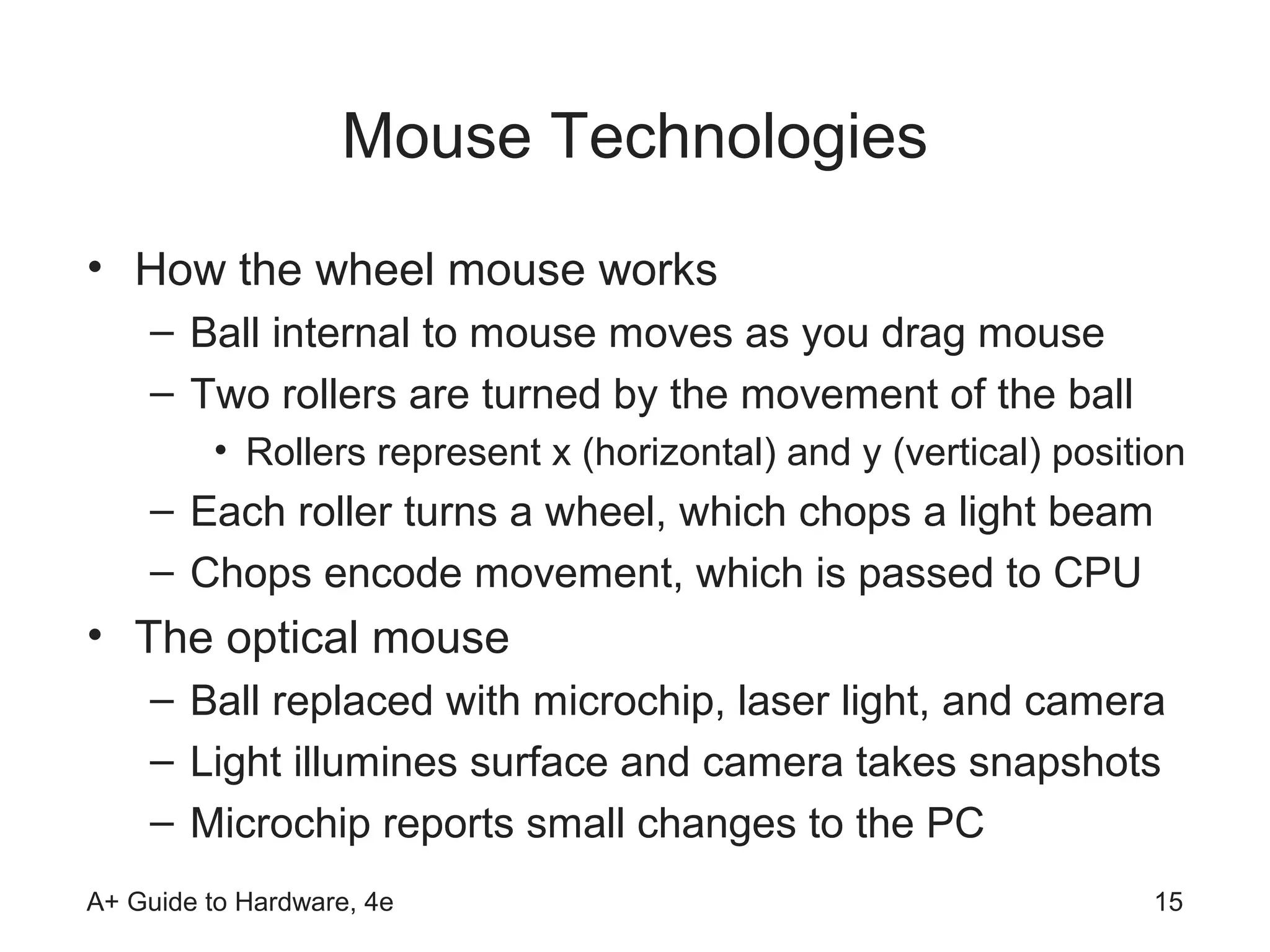 Mouse Technologies

• How the wheel mouse works
– Ball internal to mouse moves as you drag mouse
– Two rollers are turned by the movement of the ball
• Rollers represent x (horizontal) and y (vertical) position
– Each roller turns a wheel, which chops a light beam
– Chops encode movement, which is passed to CPU
• The optical mouse
– Ball replaced with microchip, laser light, and camera
– Light illumines surface and camera takes snapshots
– Microchip reports small changes to the PC

A+ Guide to Hardware, 4e

15